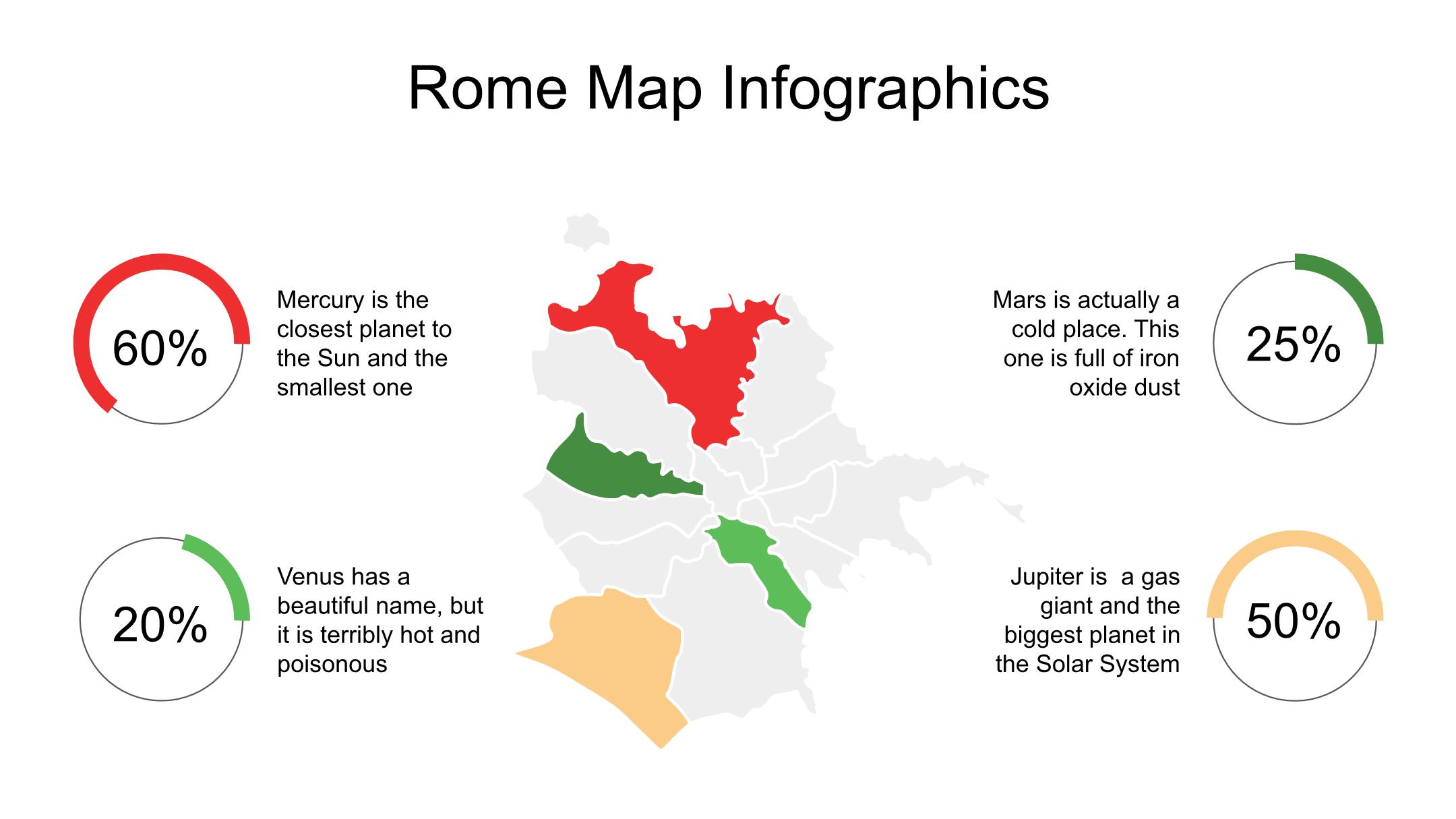 Rome Map Infographics

60%

Mercury is the closest planet to the Sun and the smallest one

20%

Venus has a beautiful name, but it is terribly hot and poisonous

Mars is actually a cold place. This one is full of iron oxide dust

25%

Jupiter is  a gas giant and the biggest planet in the Solar System

50%